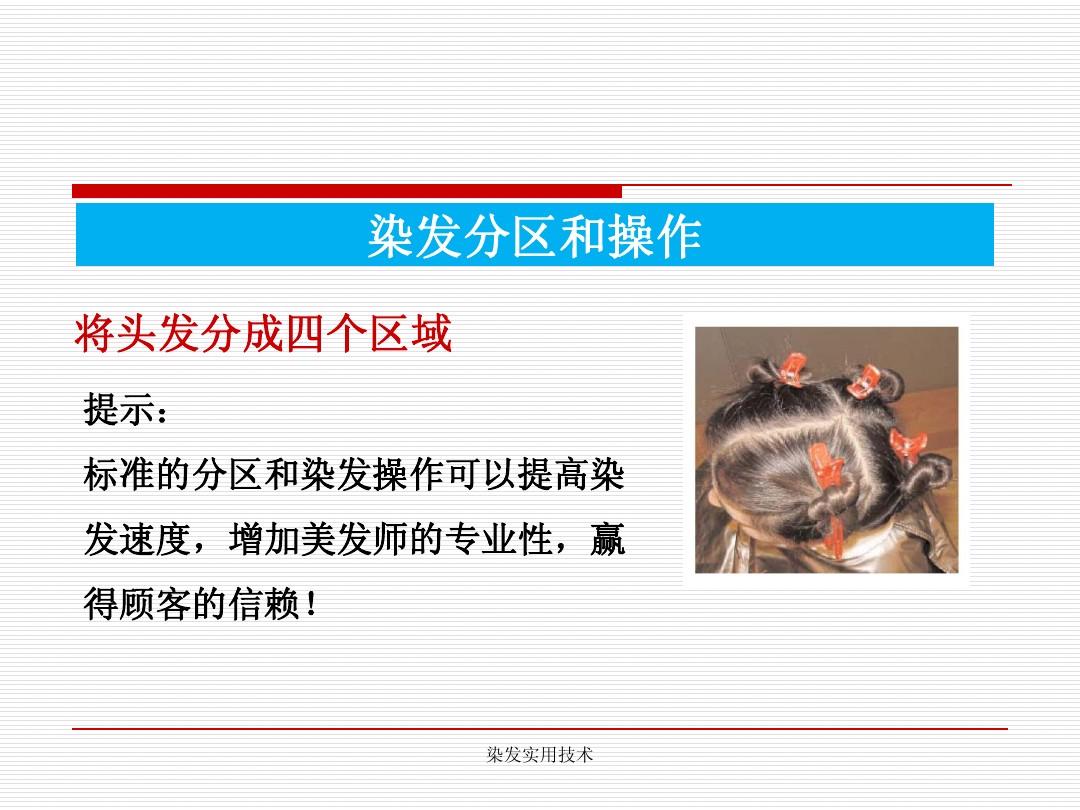 染发分区和操作

将头发分成四个区域

提示：

标准的分区和染发操作可以提高染发速度，增加美发师的专业性，赢得顾客的信赖！

染发实用技术